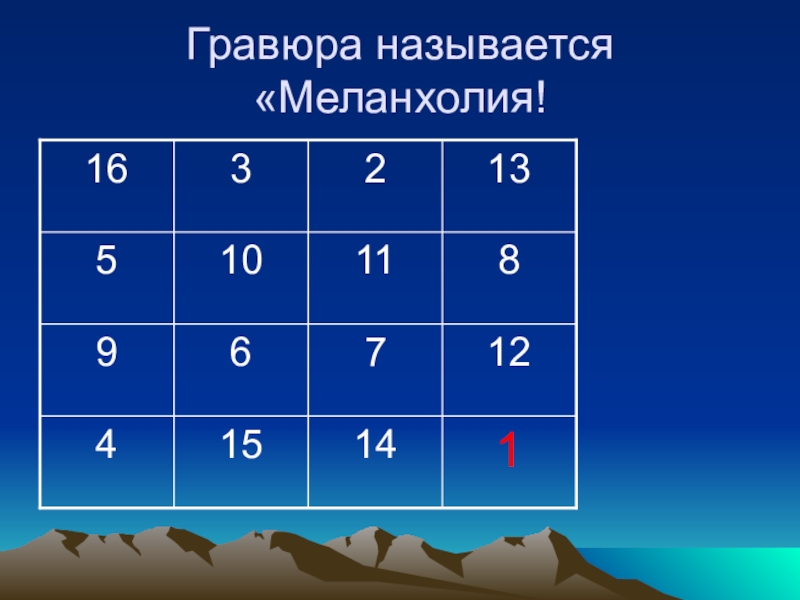 Гравюра называется «Меланхолия!

| 16 | 3 | 2 | 13 |
|---|---|---|---|
| 5 | 10 | 11 | 8 |
| 9 | 6 | 7 | 12 |
| 4 | 15 | 14 | 1 |